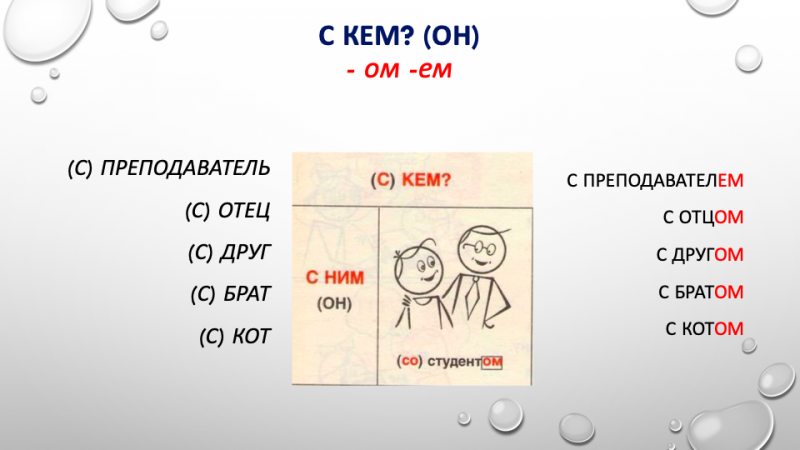 С КЕМ? (ОН)
- ОМ -ЕМ

(С) ПРЕПОДАВАТЕЛЬ
(С) ОТЕЦ
(С) ДРУГ
(С) БРАТ
(С) КОТ

(С) КЕМ?

С НИМ
(ОН)

(со) студентом

С ПРЕПОДАВАТЕЛЕМ
С ОТЦОМ
С ДРУГОМ
С БРАТОМ
С КОТОМ